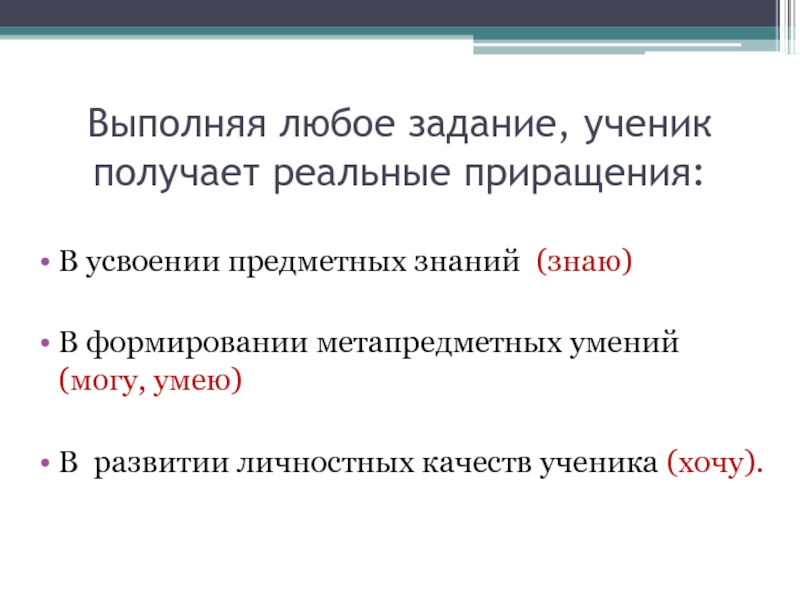 Выполняя любое задание, ученик получает реальные приращения:

• В усвоении предметных знаний (знаю)

• В формировании метапредметных умений (могу, умею)

• В развитии личностных качеств ученика (хочу).